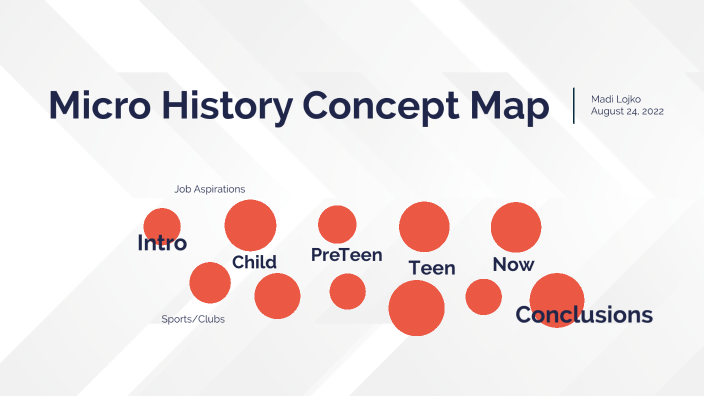 Micro History Concept Map

Madi Lojko
August 24, 2022

Job Aspirations

Intro

Child

PreTeen

Teen

Now

Sports/Clubs

Conclusions